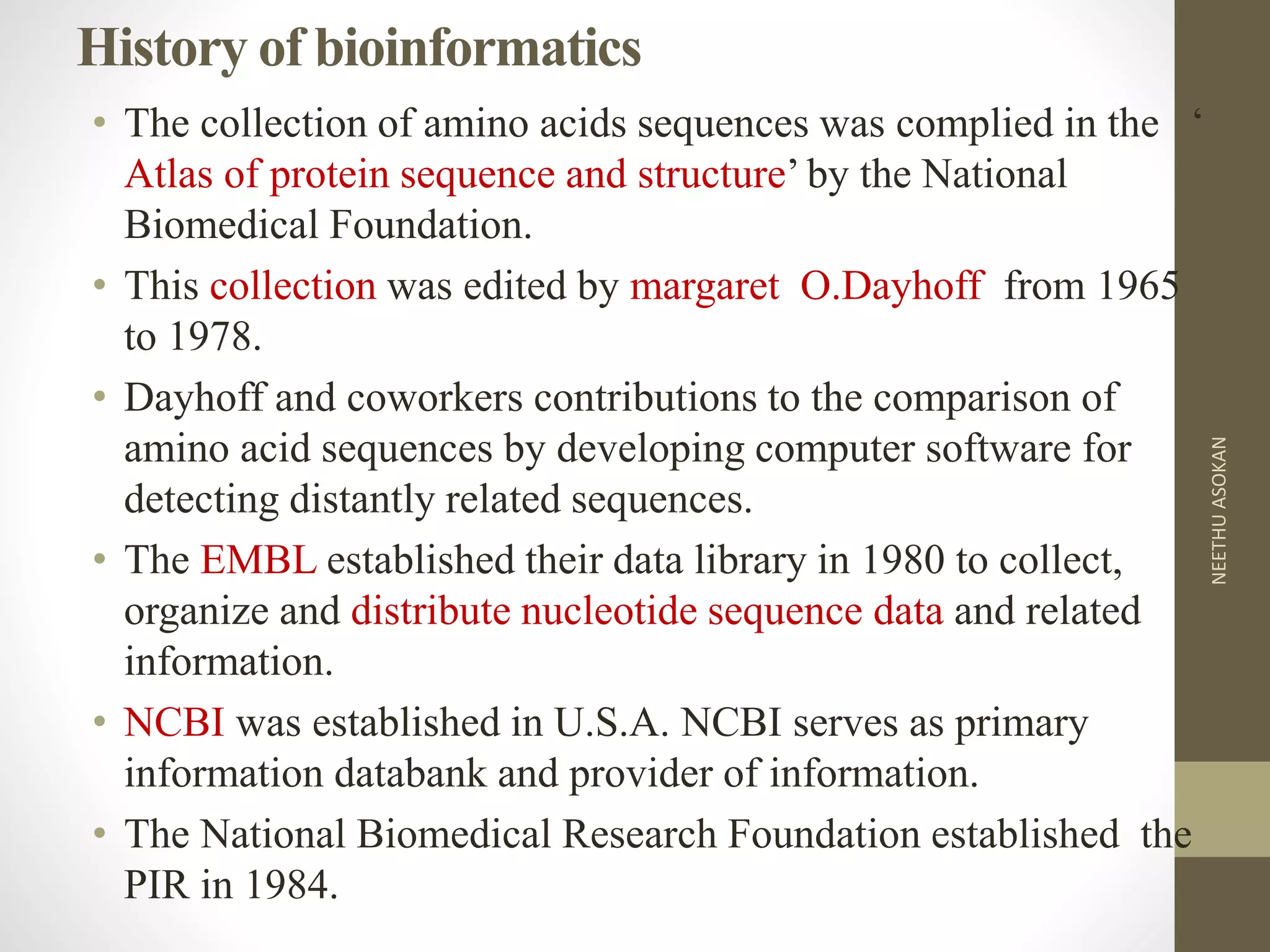 History of bioinformatics

• The collection of amino acids sequences was complied in the ‘Atlas of protein sequence and structure’ by the National Biomedical Foundation.

• This collection was edited by margaret O.Dayhoff from 1965 to 1978.

• Dayhoff and coworkers contributions to the comparison of amino acid sequences by developing computer software for detecting distantly related sequences.

• The EMBL established their data library in 1980 to collect, organize and distribute nucleotide sequence data and related information.

• NCBI was established in U.S.A. NCBI serves as primary information databank and provider of information.

• The National Biomedical Research Foundation established the PIR in 1984.

NEETHU ASOKAN